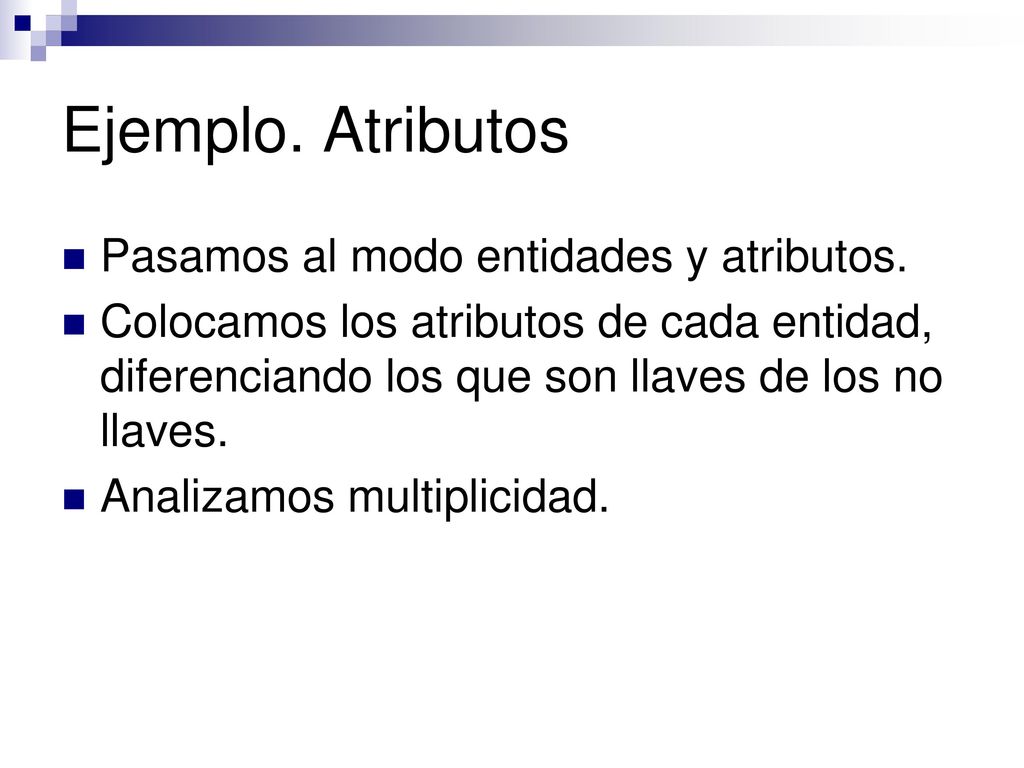 Ejemplo. Atributos

Pasamos al modo entidades y atributos.

Colocamos los atributos de cada entidad, diferenciando los que son llaves de los no llaves.

Analizamos multiplicidad.